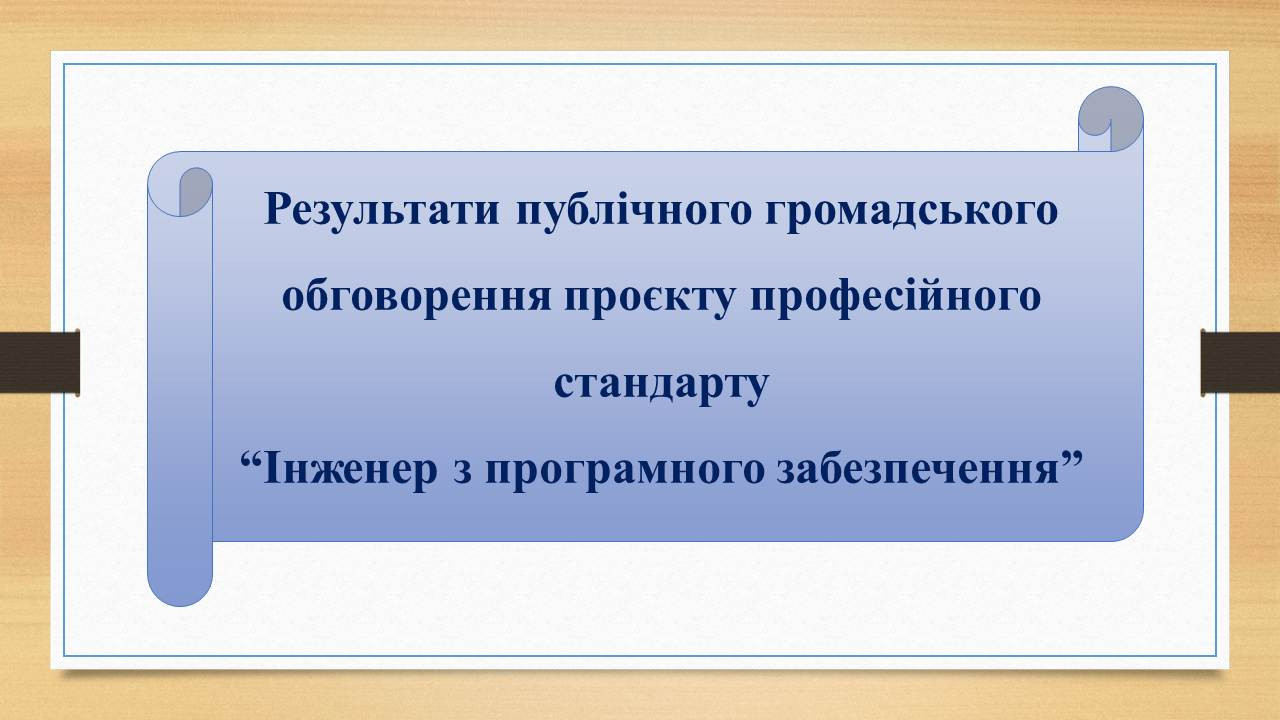 Результати публічного громадського обговорення проєкту професійного стандарту
“Інженер з програмного забезпечення”